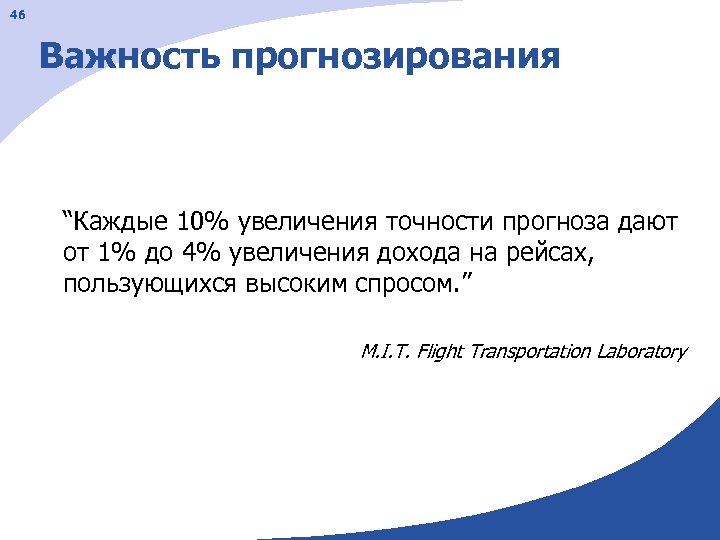 46

Важность прогнозирования

“Каждые 10% увеличения точности прогноза дают от 1% до 4% увеличения дохода на рейсах, пользующихся высоким спросом.”

M.I.T. Flight Transportation Laboratory